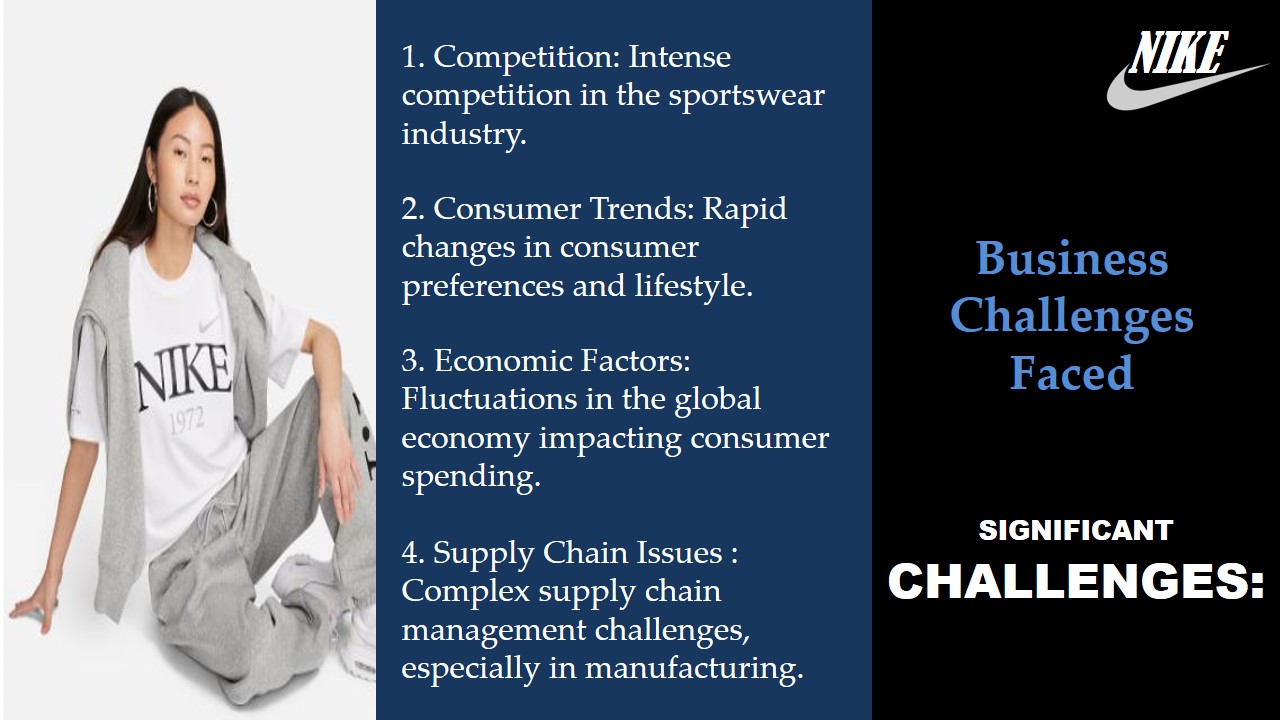 NIKE
1972

1. Competition: Intense competition in the sportswear industry.

2. Consumer Trends: Rapid changes in consumer preferences and lifestyle.

3. Economic Factors: Fluctuations in the global economy impacting consumer spending.

4. Supply Chain Issues : Complex supply chain management challenges, especially in manufacturing.

NIKE

Business Challenges Faced

SIGNIFICANT
CHALLENGES: